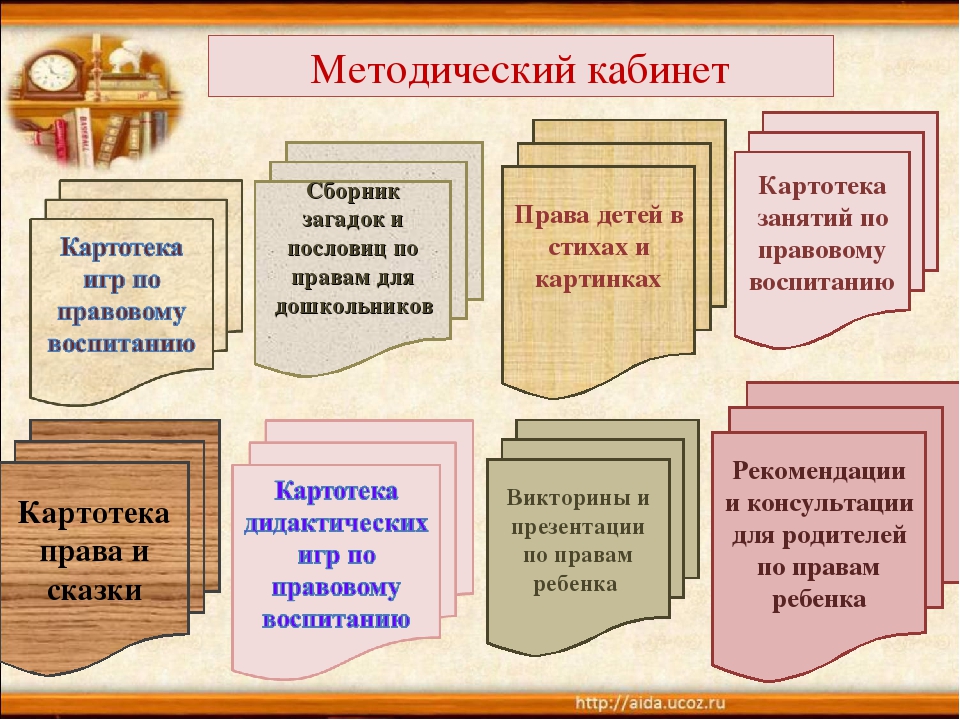 Методический кабинет

Картотека игр по правовому воспитанию

Сборник загадок и пословиц по правам для дошкольников

Права детей в стихах и картинках

Картотека занятий по правовому воспитанию

Картотека права и сказки

Картотека дидактических игр по правовому воспитанию

Викторины и презентации по правам ребенка

Рекомендации и консультации для родителей по правам ребенка

http://aida.ucoz.ru